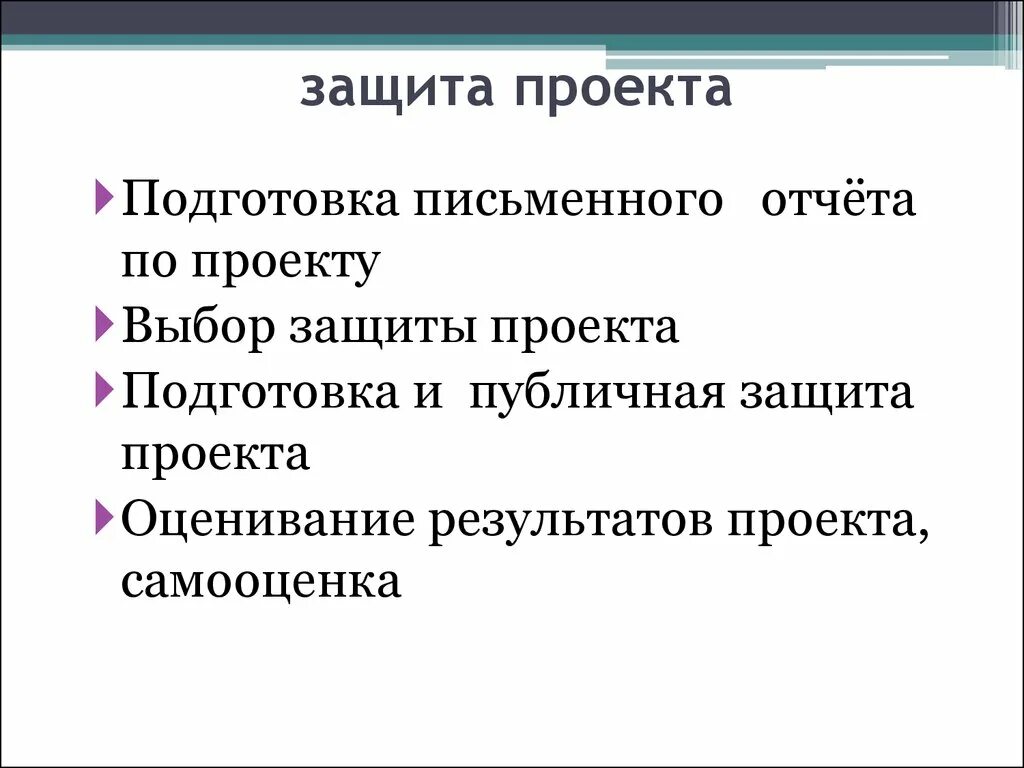 защита проекта

Подготовка письменного отчёта по проекту

Выбор защиты проекта

Подготовка и публичная защита проекта

Оценивание результатов проекта, самооценка